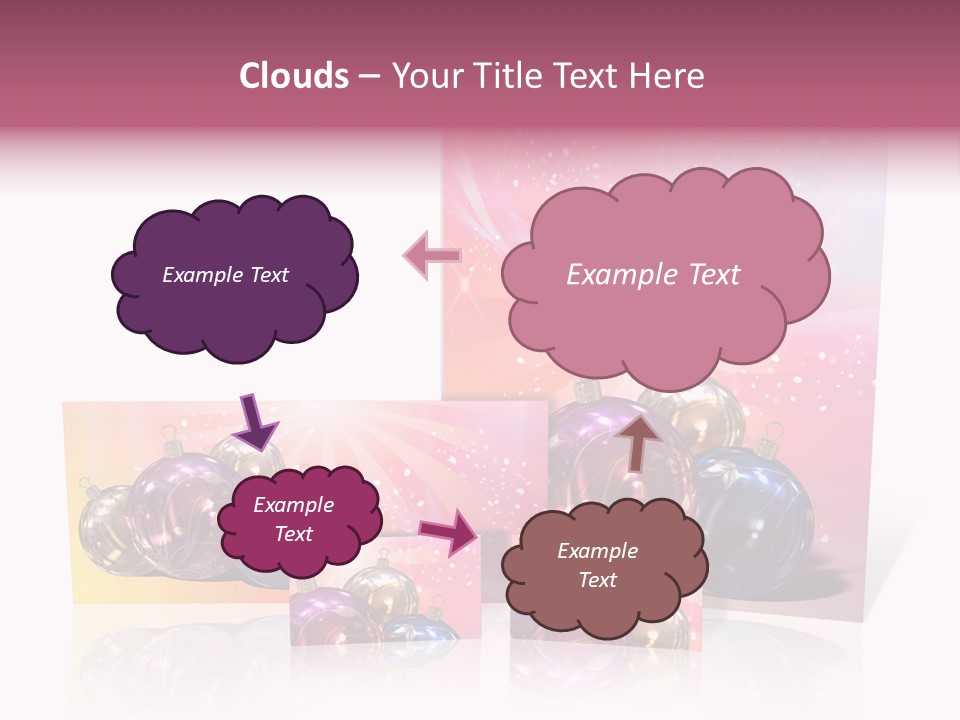 Clouds – Your Title Text Here

Example Text

Example Text

Example Text

Example Text